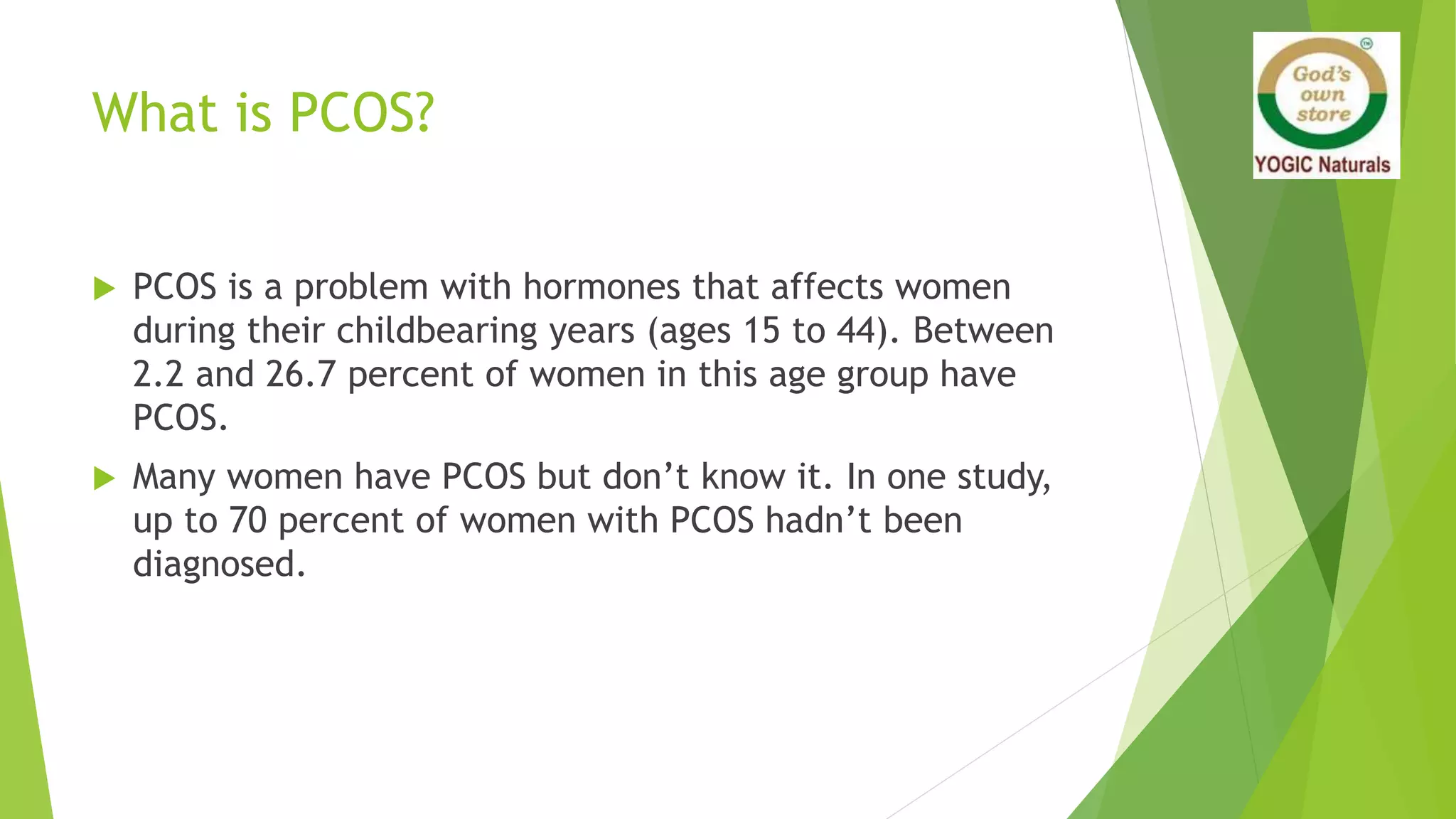 What is PCOS?

God's own store
YOGIC Naturals

PCOS is a problem with hormones that affects women during their childbearing years (ages 15 to 44). Between 2.2 and 26.7 percent of women in this age group have PCOS.

Many women have PCOS but don't know it. In one study, up to 70 percent of women with PCOS hadn't been diagnosed.